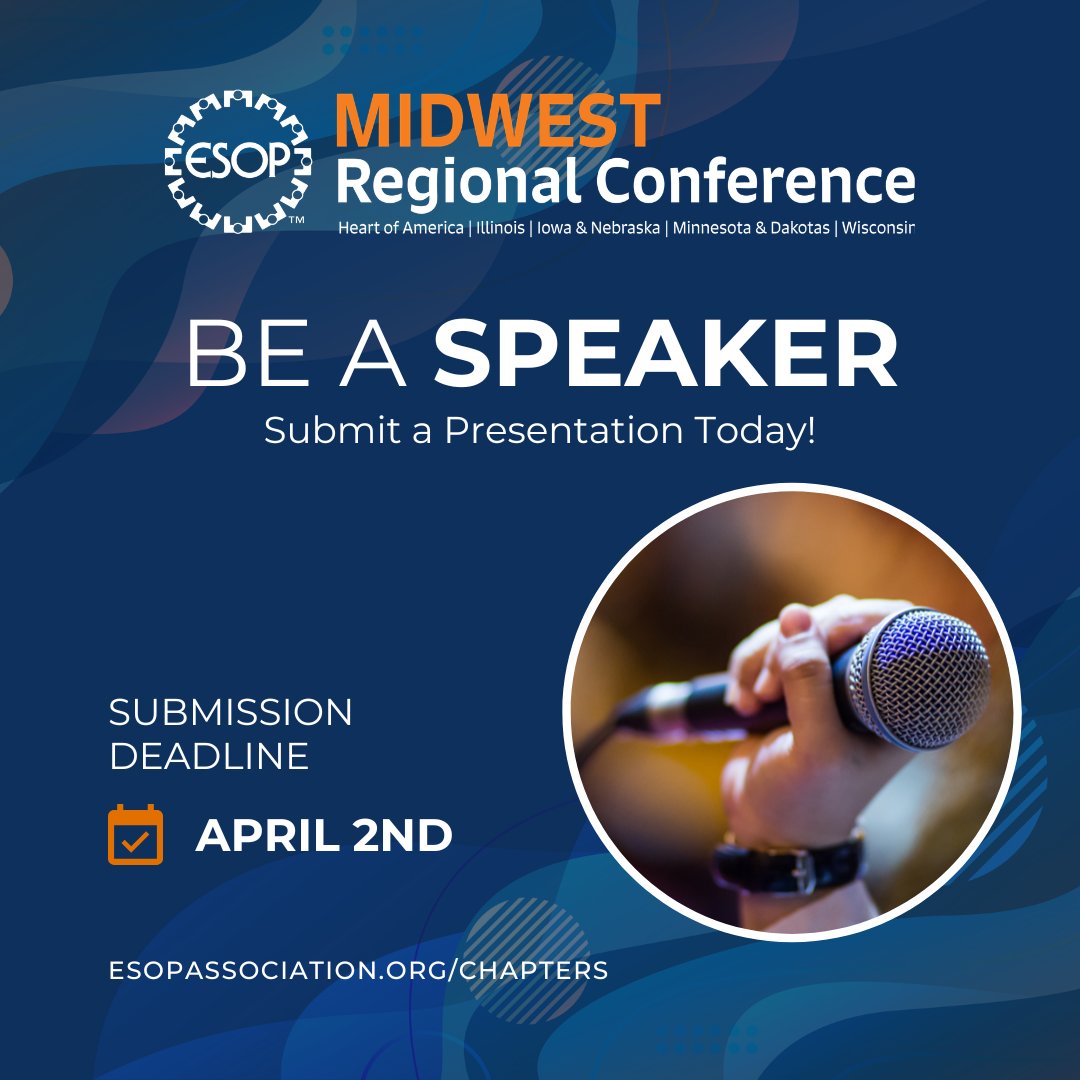 ESOP™

MIDWEST
Regional Conference
Heart of America | Illinois | Iowa & Nebraska | Minnesota & Dakotas | Wisconsin

BE A SPEAKER
Submit a Presentation Today!

SUBMISSION DEADLINE

APRIL 2ND

ESOPASSOCIATION.ORG/CHAPTERS